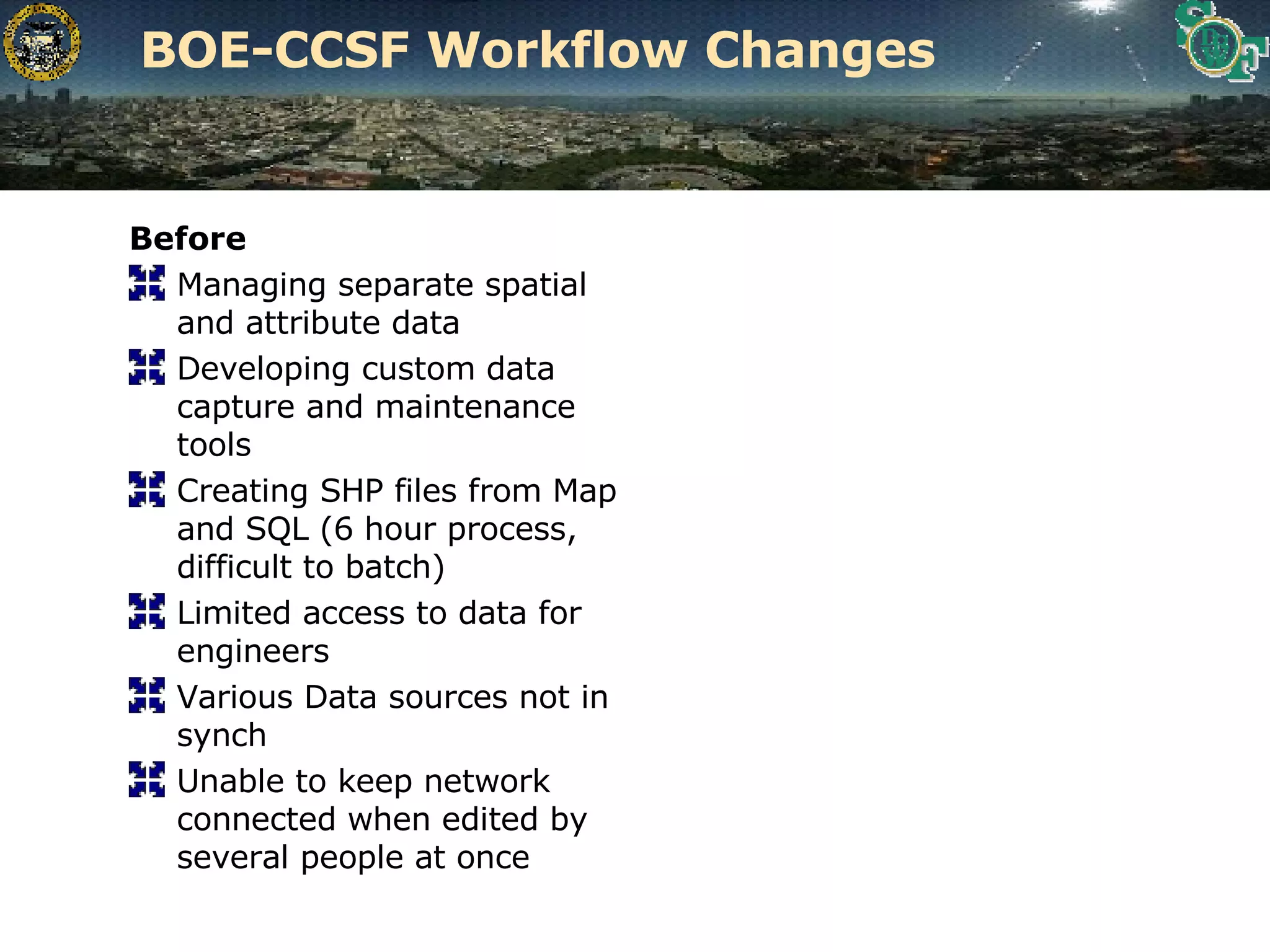 BOE-CCSF Workflow Changes

Before

Managing separate spatial and attribute data

Developing custom data capture and maintenance tools

Creating SHP files from Map and SQL (6 hour process, difficult to batch)

Limited access to data for engineers

Various Data sources not in synch

Unable to keep network connected when edited by several people at once